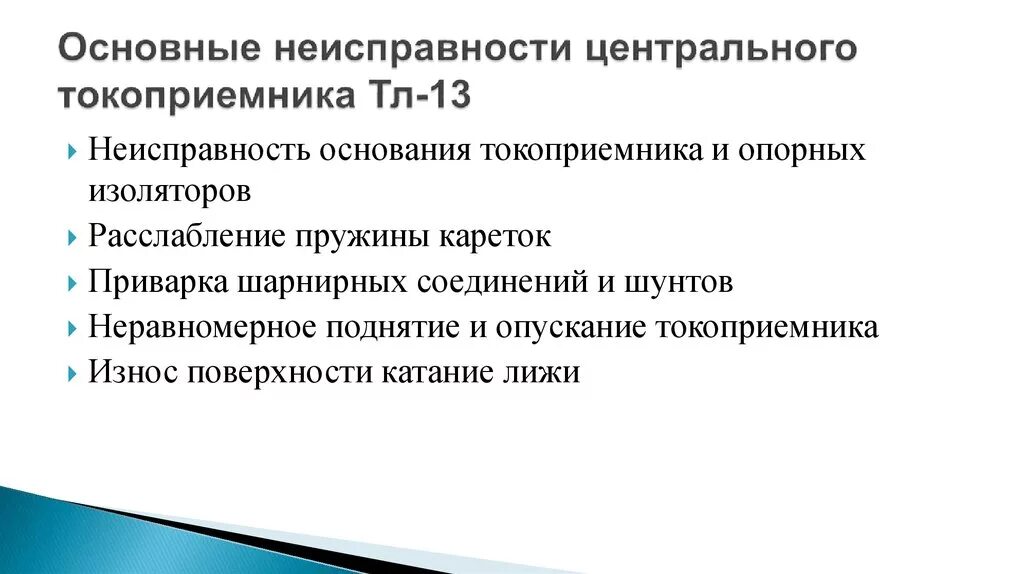 Основные неисправности центрального токоприемника Тл-13

Неисправность основания токоприемника и опорных изоляторов

Расслабление пружины кареток

Приварка шарнирных соединений и шунтов

Неравномерное поднятие и опускание токоприемника

Износ поверхности катание лижи